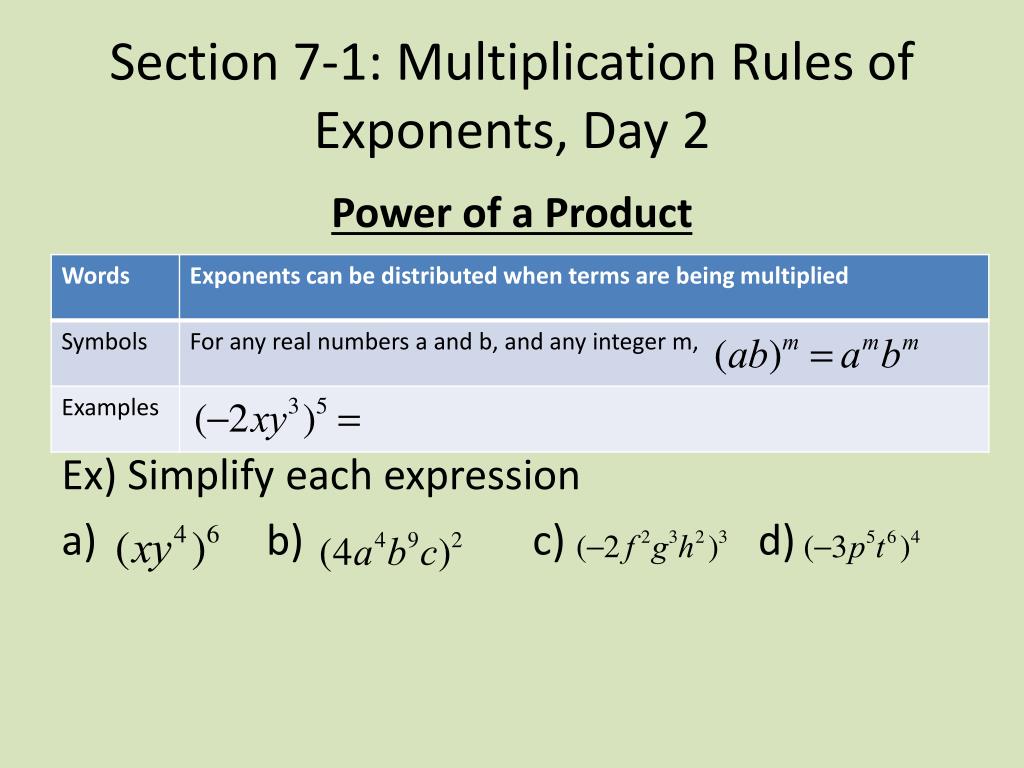 Section 7-1: Multiplication Rules of Exponents, Day 2

Power of a Product

| Words | Exponents can be distributed when terms are being multiplied |
|---|---|
| Symbols | For any real numbers a and b, and any integer m, $(ab)^m = a^m b^m$ |
| Examples | $(-2xy^3)^5 =$ |

Ex) Simplify each expression

a) $(xy^4)^6$ b) $(4a^4b^9c)^2$ c) $(-2f^2g^3h^2)^3$ d) $(-3p^5t^6)^4$